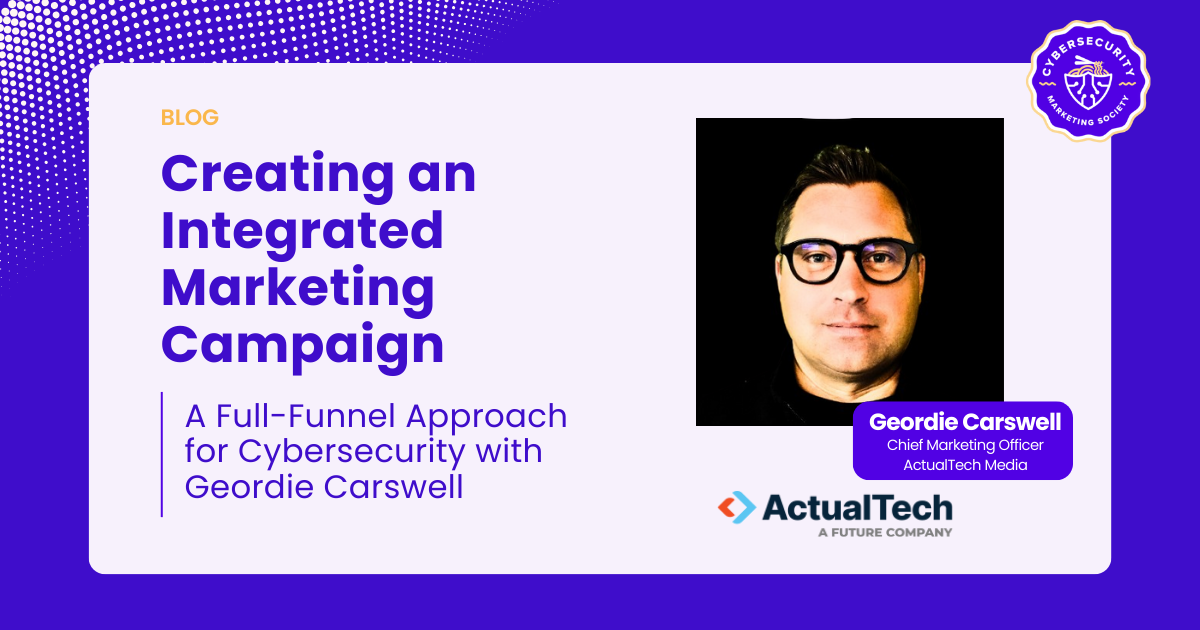 BLOG

Creating an Integrated Marketing Campaign

A Full-Funnel Approach for Cybersecurity with Geordie Carswell

CYBERSECURITY MARKETING SOCIETY

Geordie Carswell
Chief Marketing Officer
ActualTech Media

ActualTech
A FUTURE COMPANY